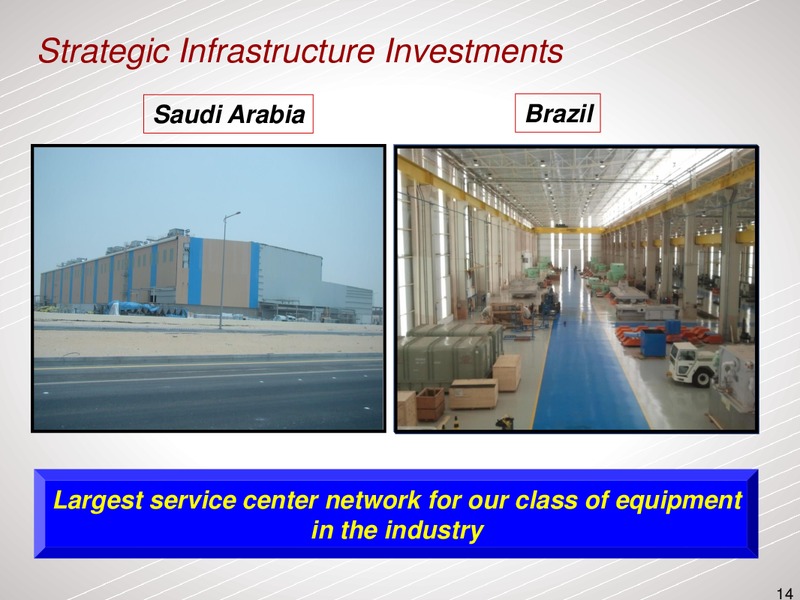 Strategic Infrastructure Investments

Saudi Arabia

Brazil

Largest service center network for our class of equipment in the industry

14